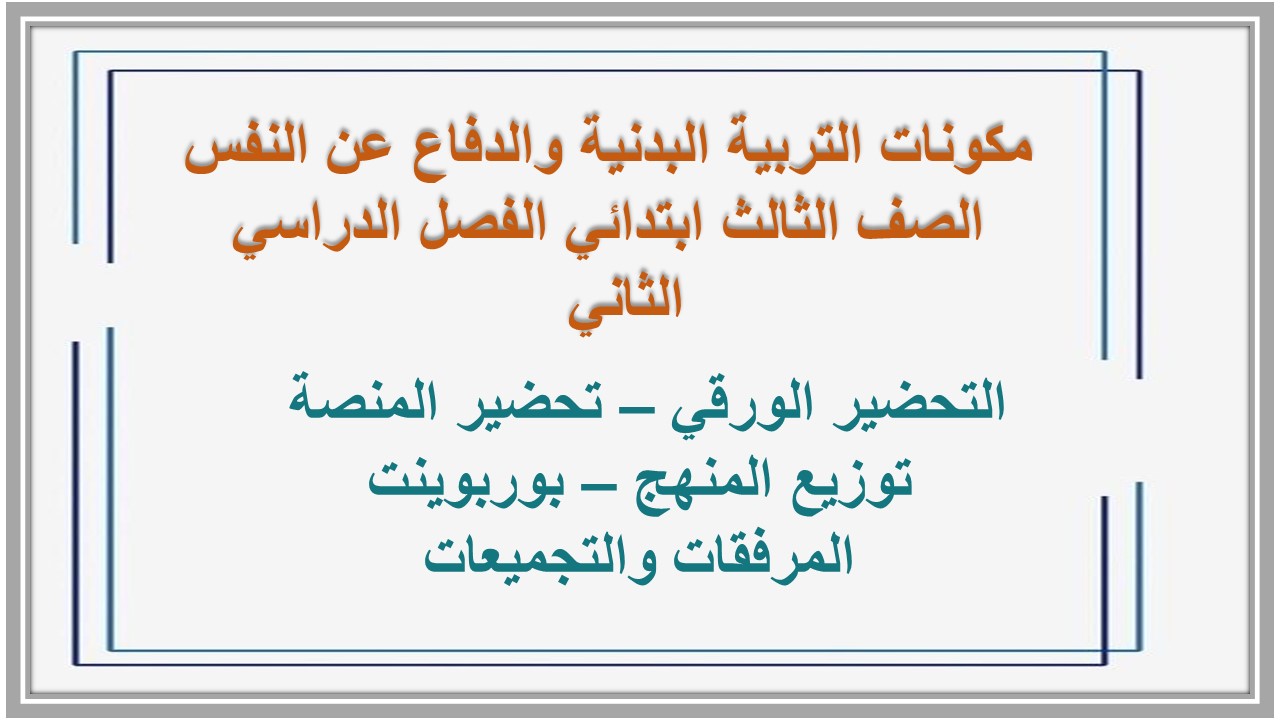 مكونات التربية البدنية والدفاع عن النفس الصف الثالث ابتدائي الفصل الدراسي الثاني

التحضير الورقي – تحضير المنصة
توزيع المنهج – بوربوينت
المرفقات والتجميعات